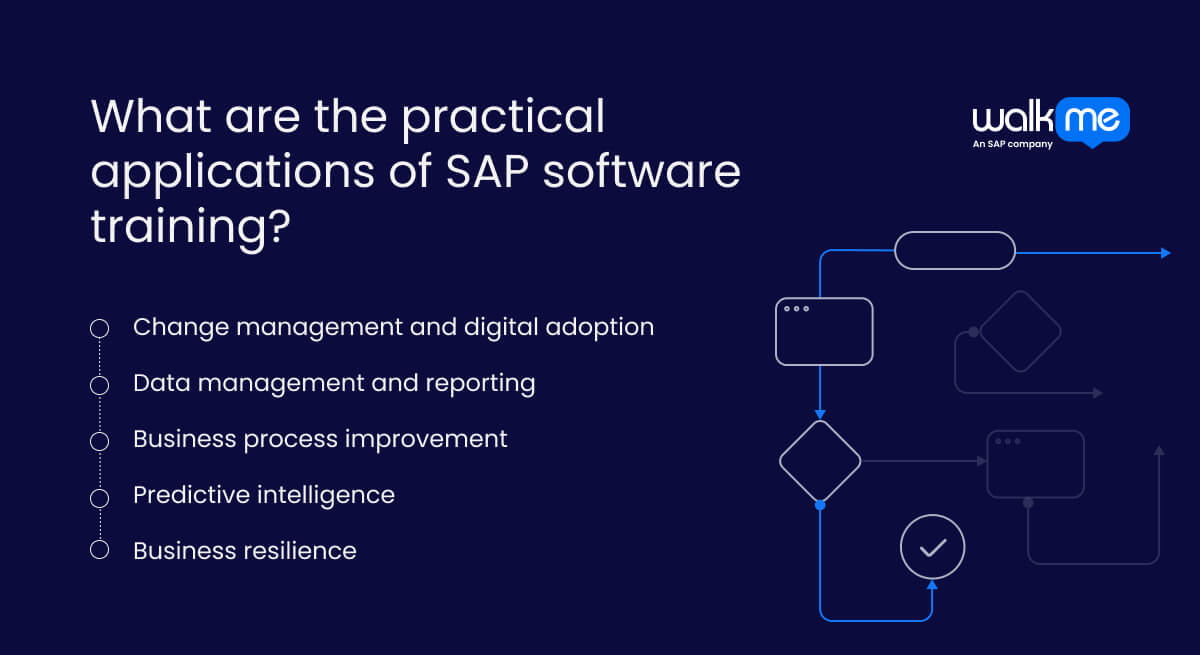 What are the practical applications of SAP software training?

walk me
An SAP company

Change management and digital adoption
Data management and reporting
Business process improvement
Predictive intelligence
Business resilience